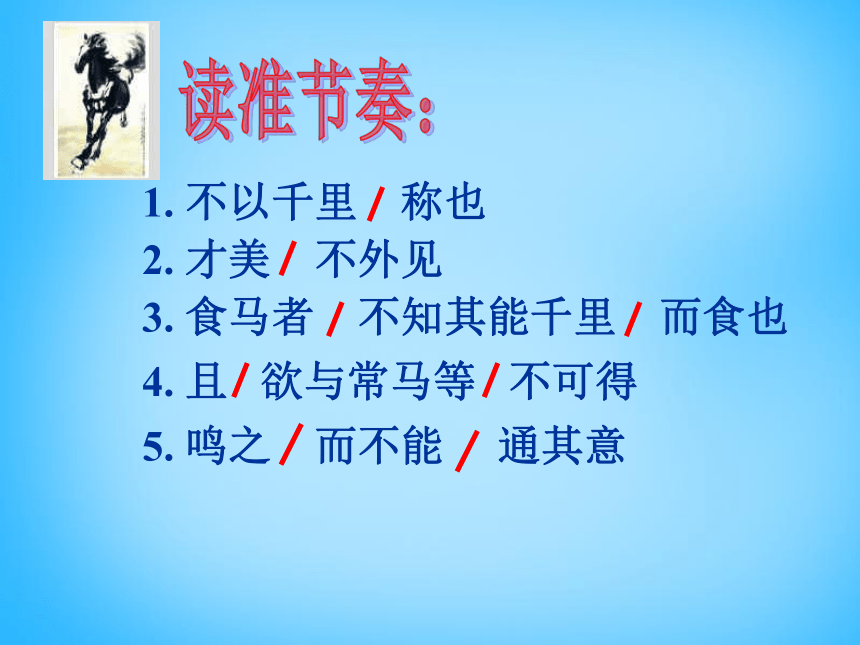 读准节奏:

1. 不以千里 / 称也

2. 才美 / 不外见

3. 食马者 / 不知其能千里 / 而食也

4. 且 / 欲与常马等 / 不可得

5. 鸣之 / 而不能 / 通其意